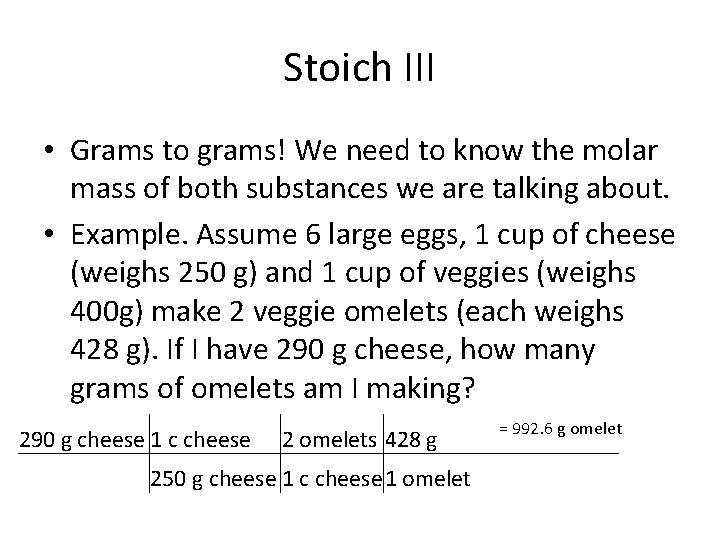 Stoich III

• Grams to grams! We need to know the molar mass of both substances we are talking about.

• Example. Assume 6 large eggs, 1 cup of cheese (weighs 250 g) and 1 cup of veggies (weighs 400g) make 2 veggie omelets (each weighs 428 g). If I have 290 g cheese, how many grams of omelets am I making?

| 290 g cheese | 1 c cheese | 2 omelets | 428 g | = 992.6 g omelet |
|---|---|---|---|---|
| | 250 g cheese | 1 c cheese | 1 omelet | |